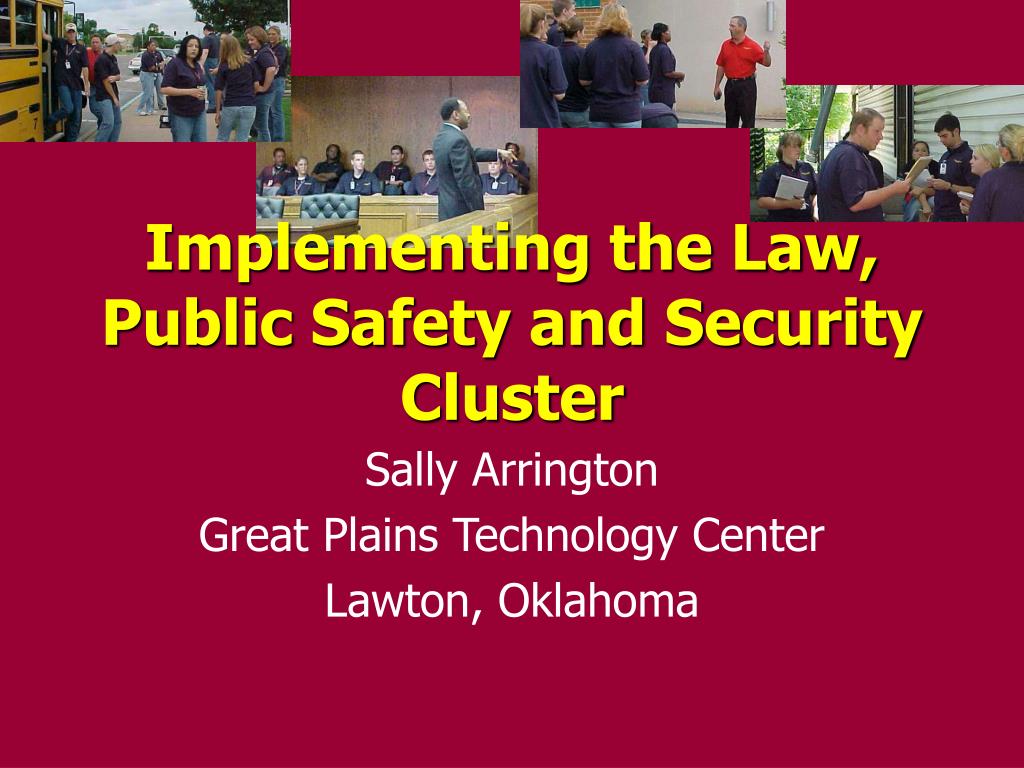 Implementing the Law, Public Safety and Security Cluster

Sally Arrington
Great Plains Technology Center
Lawton, Oklahoma